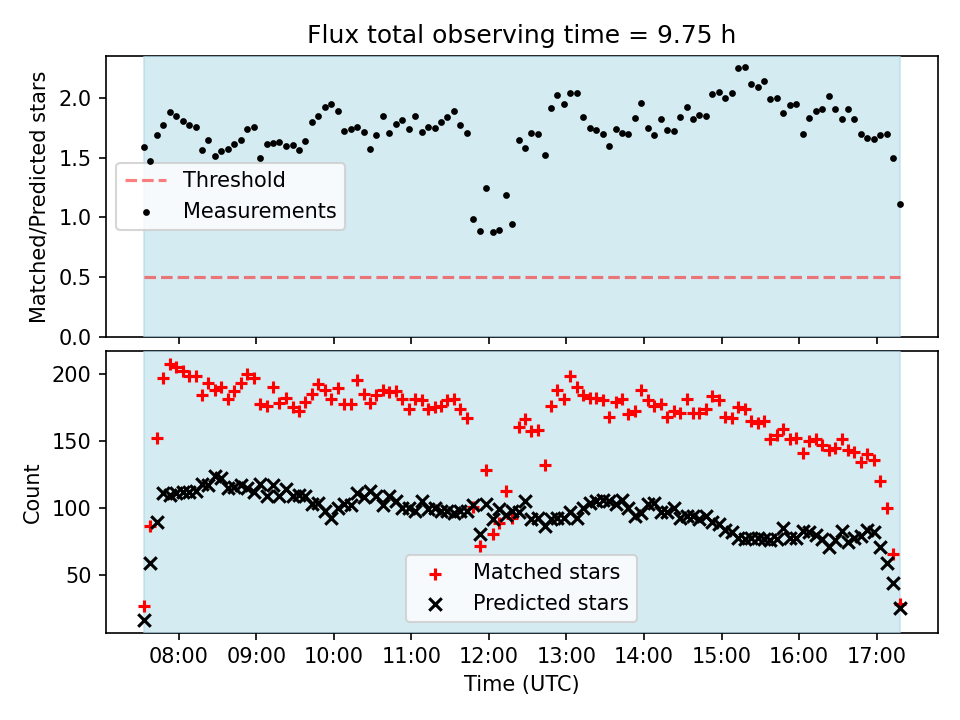 Flux total observing time = 9.75 h

Matched/Predicted stars

2.0
1.5
1.0
0.5
0.0

Threshold
Measurements

Count

200
150
100
50

Matched stars
Predicted stars

08:00 09:00 10:00 11:00 12:00 13:00 14:00 15:00 16:00 17:00

Time (UTC)